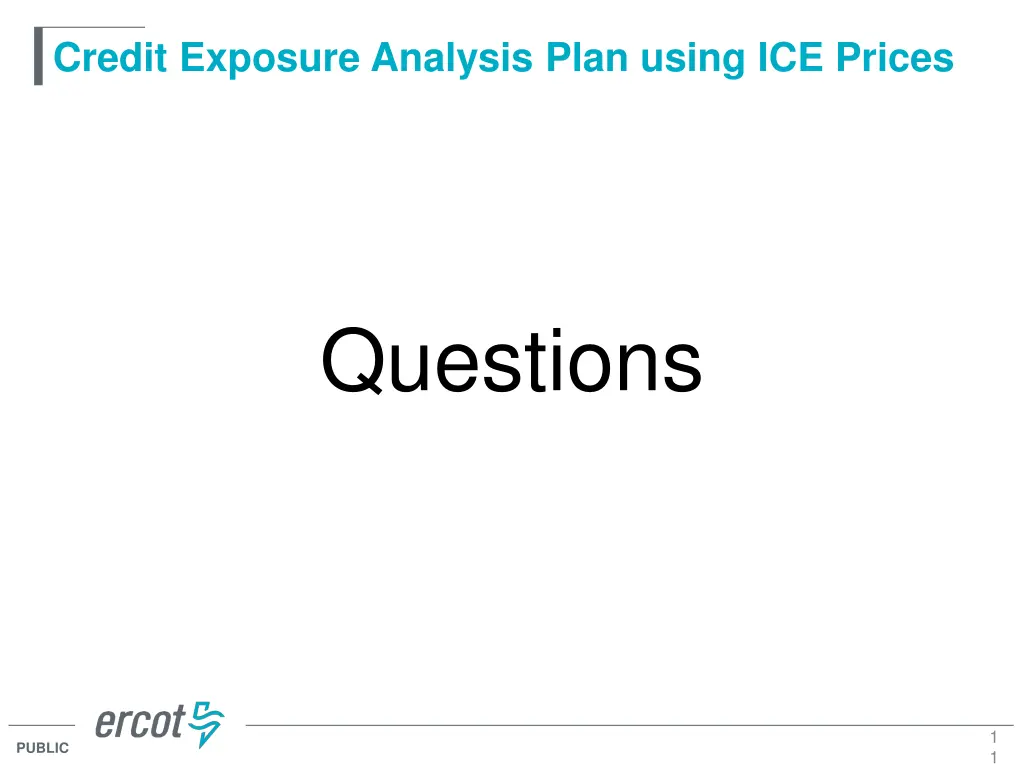 Credit Exposure Analysis Plan using ICE Prices

Questions

ercot

PUBLIC

1
1